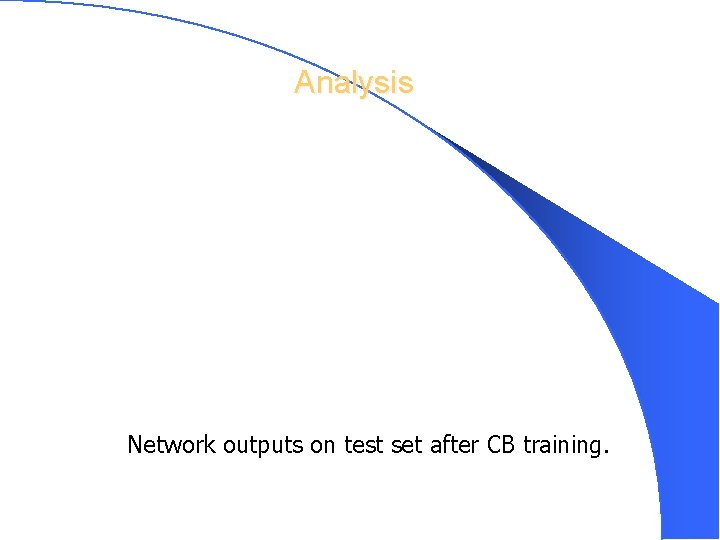 Analysis

Network outputs on test set after CB training.